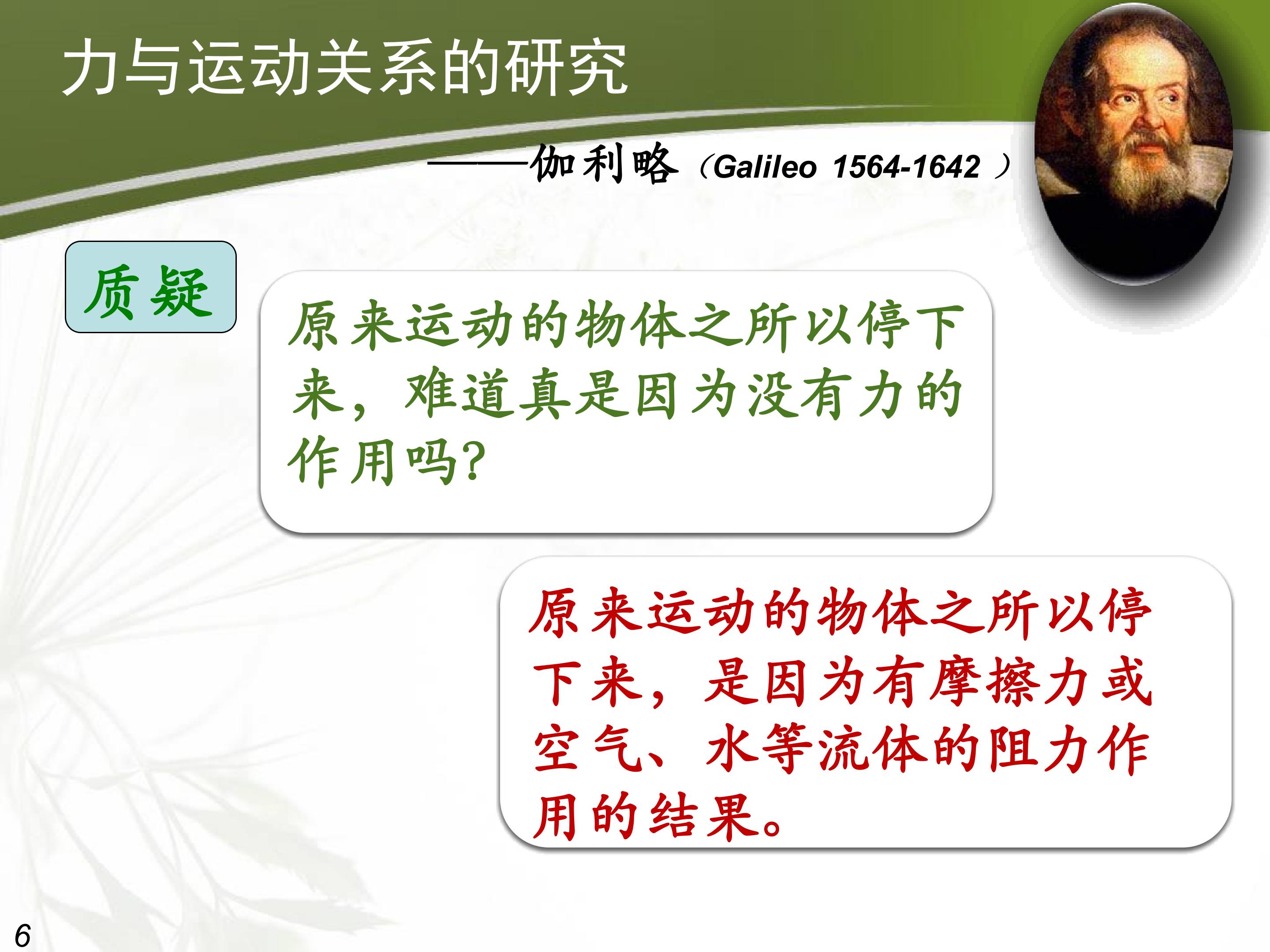 力与运动关系的研究

——伽利略（Galileo 1564-1642）

质疑

原来运动的物体之所以停下来，难道真是因为没有力的作用吗?

原来运动的物体之所以停下来，是因为有摩擦力或空气、水等流体的阻力作用的结果。

6